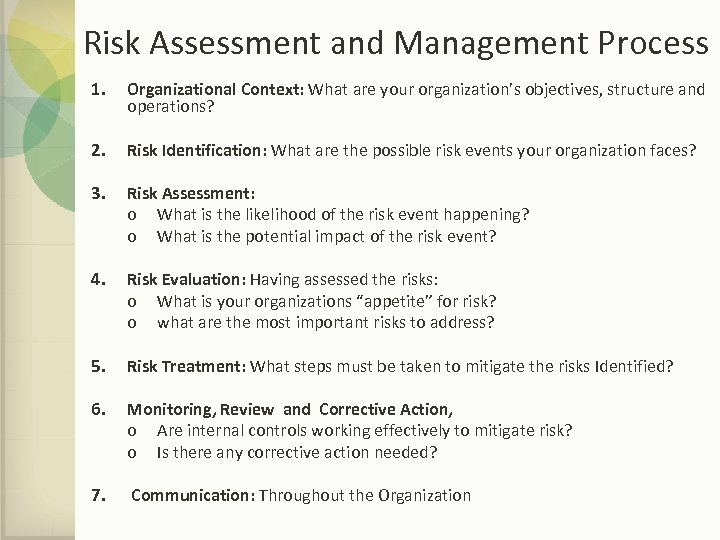 Risk Assessment and Management Process

1. Organizational Context: What are your organization's objectives, structure and operations?

2. Risk Identification: What are the possible risk events your organization faces?

3. Risk Assessment:
o What is the likelihood of the risk event happening?
o What is the potential impact of the risk event?

4. Risk Evaluation: Having assessed the risks:
o What is your organizations "appetite" for risk?
o what are the most important risks to address?

5. Risk Treatment: What steps must be taken to mitigate the risks Identified?

6. Monitoring, Review and Corrective Action,
o Are internal controls working effectively to mitigate risk?
o Is there any corrective action needed?

7. Communication: Throughout the Organization